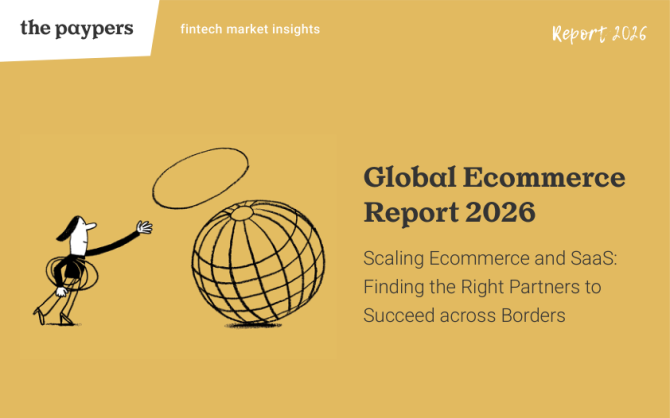 the paypers

fintech market insights

Report 2026

Global Ecommerce Report 2026

Scaling Ecommerce and SaaS: Finding the Right Partners to Succeed across Borders